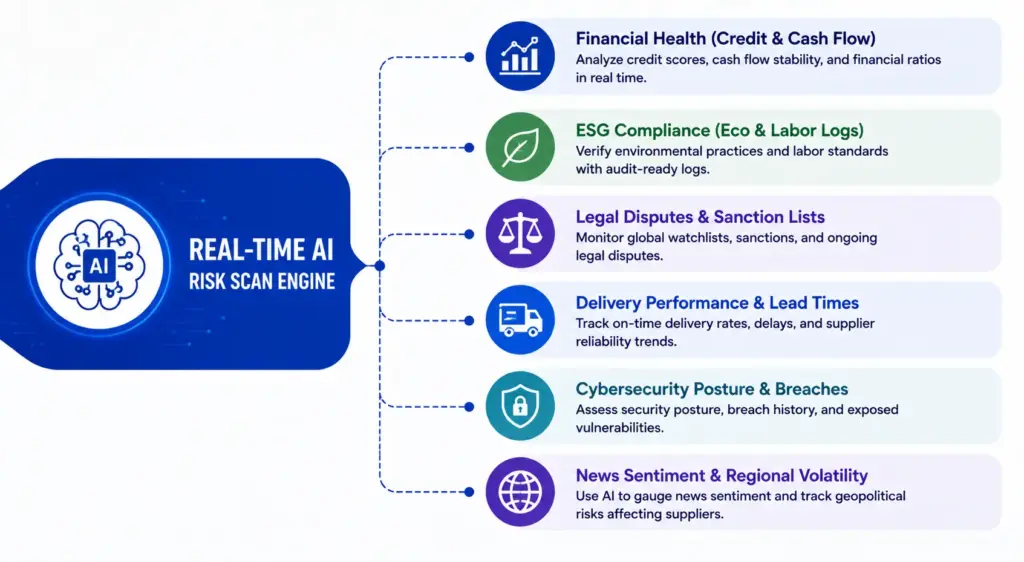 AI

REAL-TIME AI
RISK SCAN ENGINE

Financial Health (Credit & Cash Flow)
Analyze credit scores, cash flow stability, and financial ratios in real time.

ESG Compliance (Eco & Labor Logs)
Verify environmental practices and labor standards with audit-ready logs.

Legal Disputes & Sanction Lists
Monitor global watchlists, sanctions, and ongoing legal disputes.

Delivery Performance & Lead Times
Track on-time delivery rates, delays, and supplier reliability trends.

Cybersecurity Posture & Breaches
Assess security posture, breach history, and exposed vulnerabilities.

News Sentiment & Regional Volatility
Use AI to gauge news sentiment and track geopolitical risks affecting suppliers.